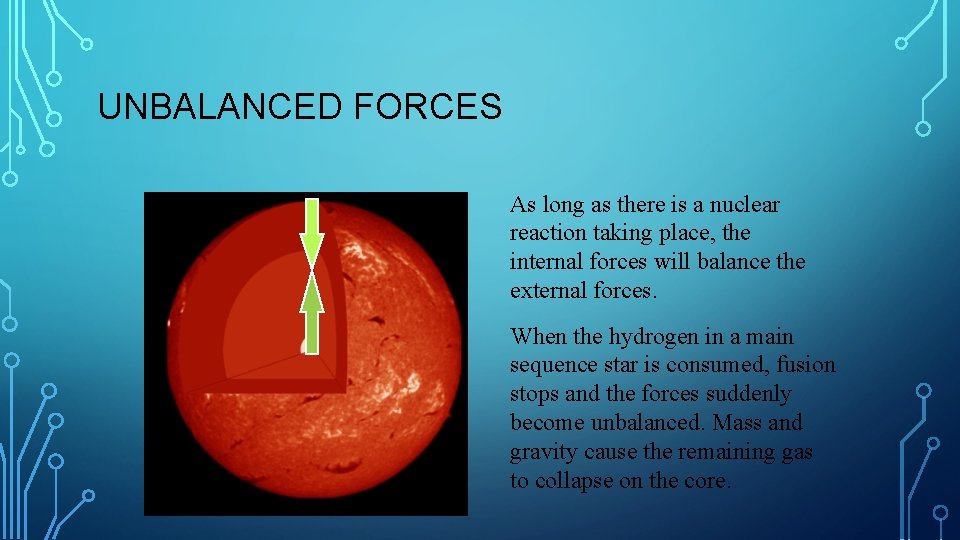 UNBALANCED FORCES

As long as there is a nuclear reaction taking place, the internal forces will balance the external forces.

When the hydrogen in a main sequence star is consumed, fusion stops and the forces suddenly become unbalanced. Mass and gravity cause the remaining gas to collapse on the core.